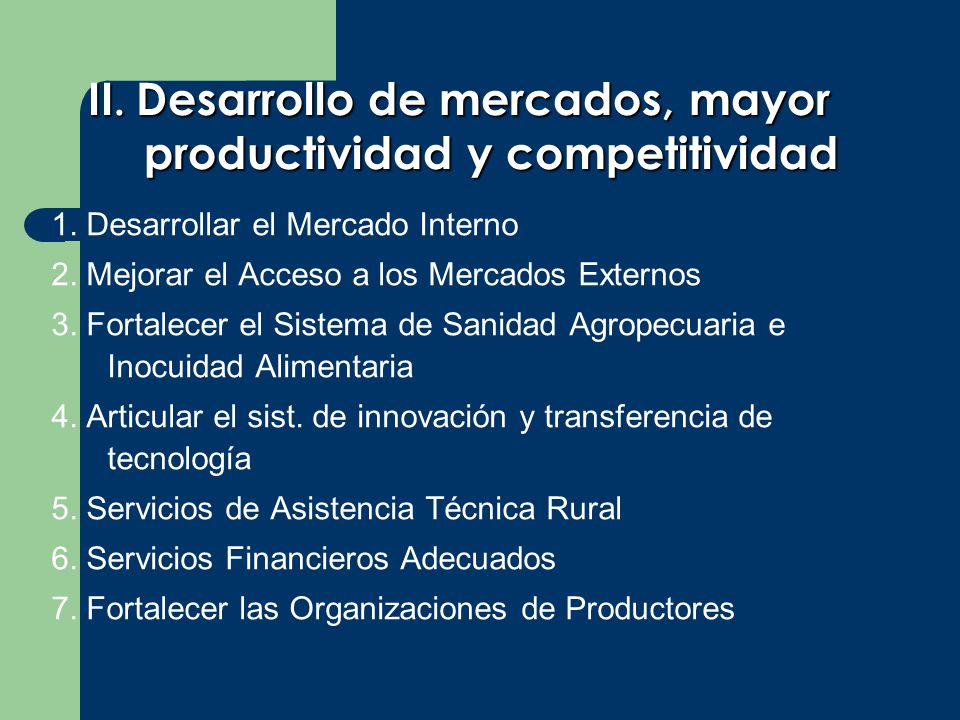 II. Desarrollo de mercados, mayor productividad y competitividad

1. Desarrollar el Mercado Interno
2. Mejorar el Acceso a los Mercados Externos
3. Fortalecer el Sistema de Sanidad Agropecuaria e Inocuidad Alimentaria
4. Articular el sist. de innovación y transferencia de tecnología
5. Servicios de Asistencia Técnica Rural
6. Servicios Financieros Adecuados
7. Fortalecer las Organizaciones de Productores